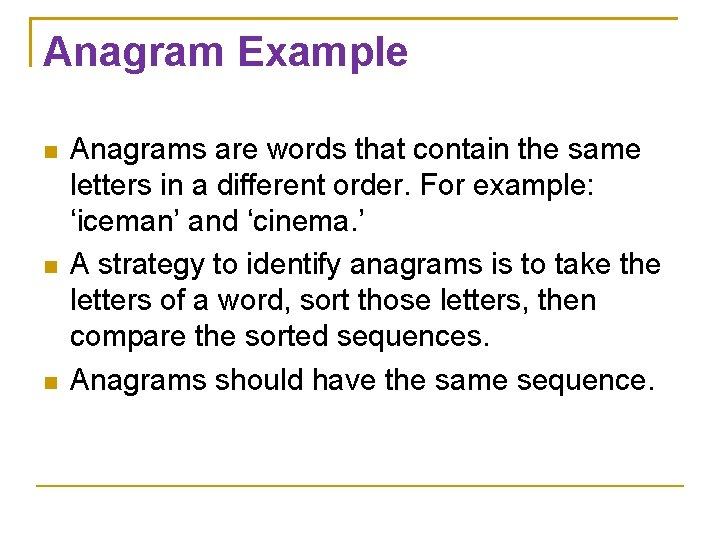 Anagram Example

Anagrams are words that contain the same letters in a different order. For example: ‘iceman’ and ‘cinema.’

A strategy to identify anagrams is to take the letters of a word, sort those letters, then compare the sorted sequences.

Anagrams should have the same sequence.